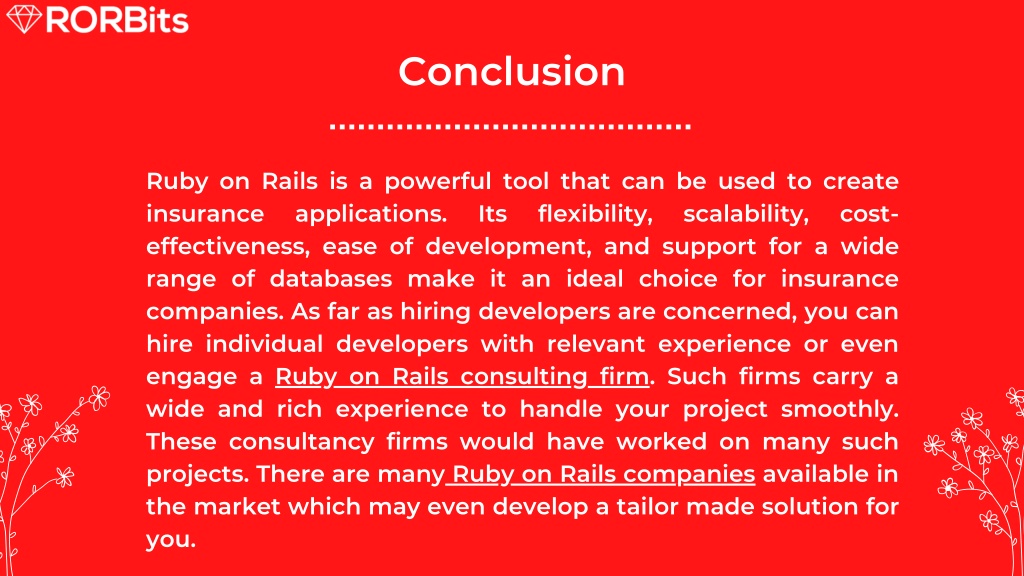 RORBits

Conclusion

Ruby on Rails is a powerful tool that can be used to create insurance applications. Its flexibility, scalability, cost-effectiveness, ease of development, and support for a wide range of databases make it an ideal choice for insurance companies. As far as hiring developers are concerned, you can hire individual developers with relevant experience or even engage a Ruby on Rails consulting firm. Such firms carry a wide and rich experience to handle your project smoothly. These consultancy firms would have worked on many such projects. There are many Ruby on Rails companies available in the market which may even develop a tailor made solution for you.